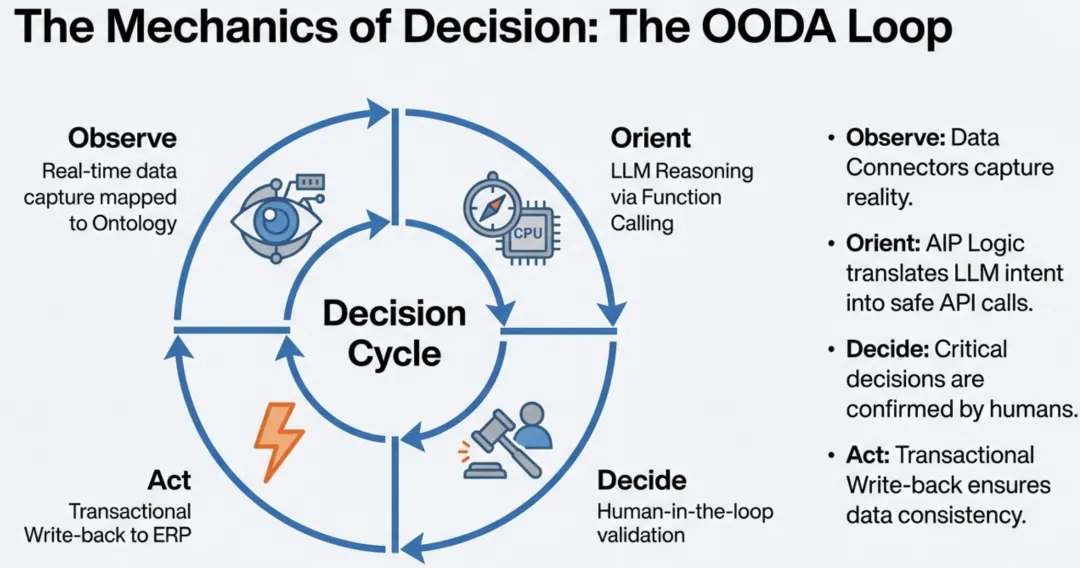 The Mechanics of Decision: The OODA Loop

Observe
Real-time data capture mapped to Ontology

Orient
LLM Reasoning via Function Calling

CPU

Decision Cycle

Act
Transactional Write-back to ERP

Decide
Human-in-the-loop validation

• Observe: Data Connectors capture reality.

• Orient: AIP Logic translates LLM intent into safe API calls.

• Decide: Critical decisions are confirmed by humans.

• Act: Transactional Write-back ensures data consistency.